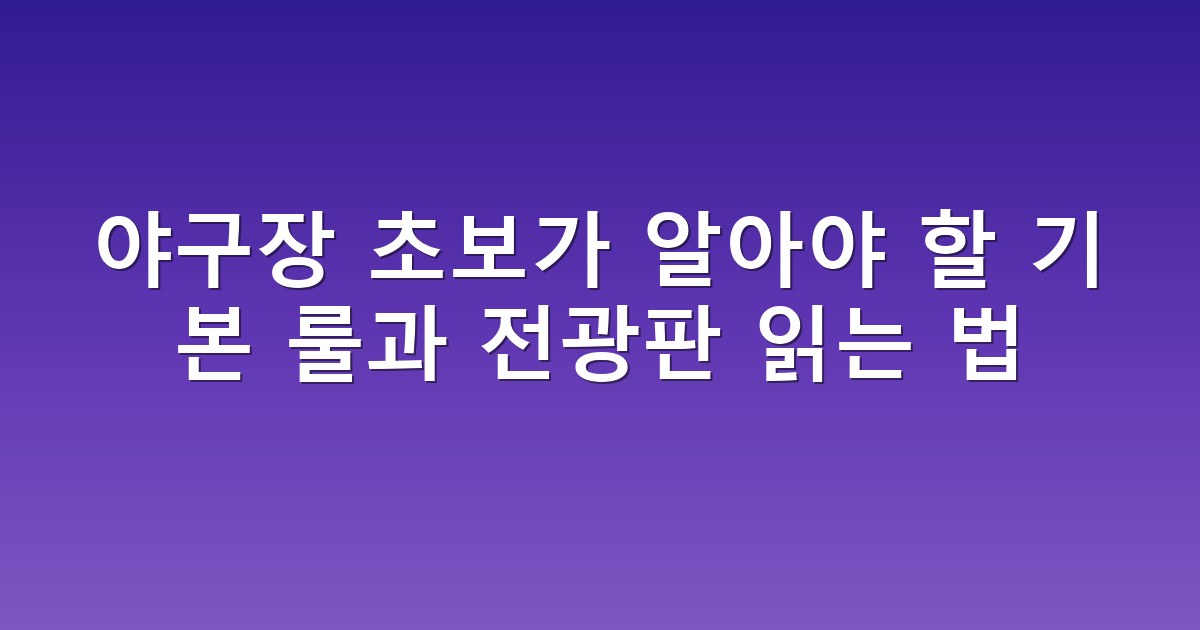 야구장 초보가 알아야 할 기본 룰과 전광판 읽는 법